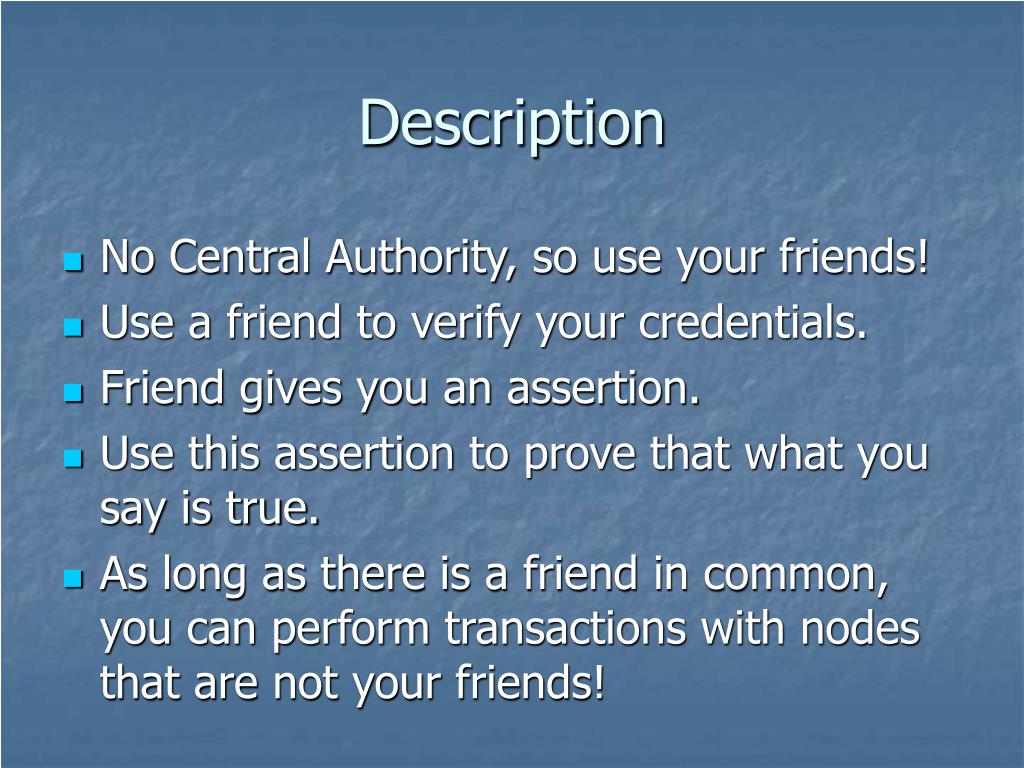 Description

- No Central Authority, so use your friends!
- Use a friend to verify your credentials.
- Friend gives you an assertion.
- Use this assertion to prove that what you say is true.
- As long as there is a friend in common, you can perform transactions with nodes that are not your friends!